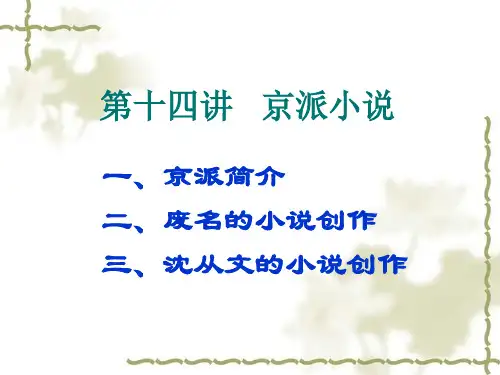 第十四讲　京派小说

一、京派简介

二、废名的小说创作

三、沈从文的小说创作